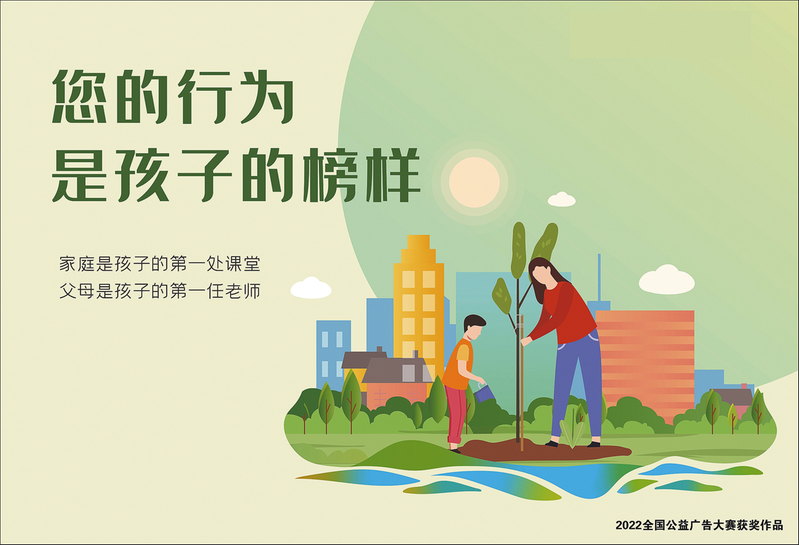 您的行为
是孩子的榜样

家庭是孩子的第一处课堂
父母是孩子的第一任老师

2022全国公益广告大赛获奖作品